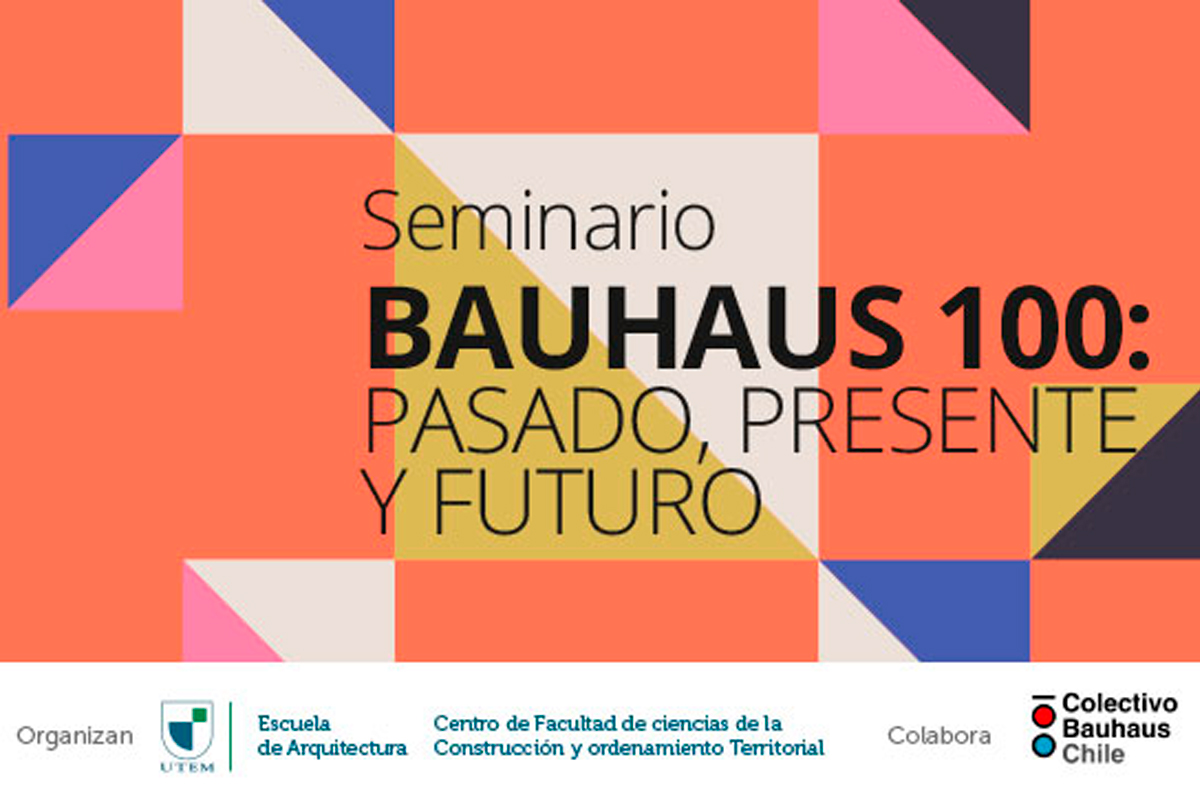 Seminario
BAUHAUS 100:
PASADO, PRESENTE
Y FUTURO

Organizan

UTEM

Escuela
de Arquitectura

Centro de Facultad de ciencias de la
Construcción y ordenamiento Territorial

Colabora

Colectivo
Bauhaus
Chile